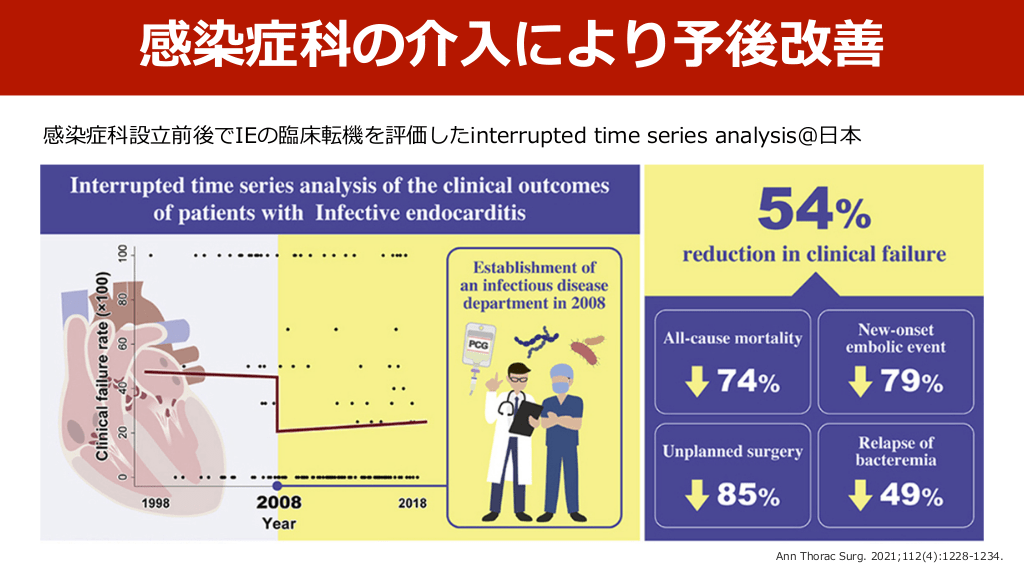 感染症科の介入により予後改善

感染症科設立前後でIEの臨床転機を評価したinterrupted time series analysis@日本

Interrupted time series analysis of the clinical outcomes of patients with Infective endocarditis

Clinical failure rate (×100)

100
80
60
40
20
0

1998
2008
2018
Year

Establishment of an infectious disease department in 2008

PCG

54%
reduction in clinical failure

All-cause mortality
74%

New-onset embolic event
79%

Unplanned surgery
85%

Relapse of bacteremia
49%

Ann Thorac Surg. 2021;112(4):1228-1234.